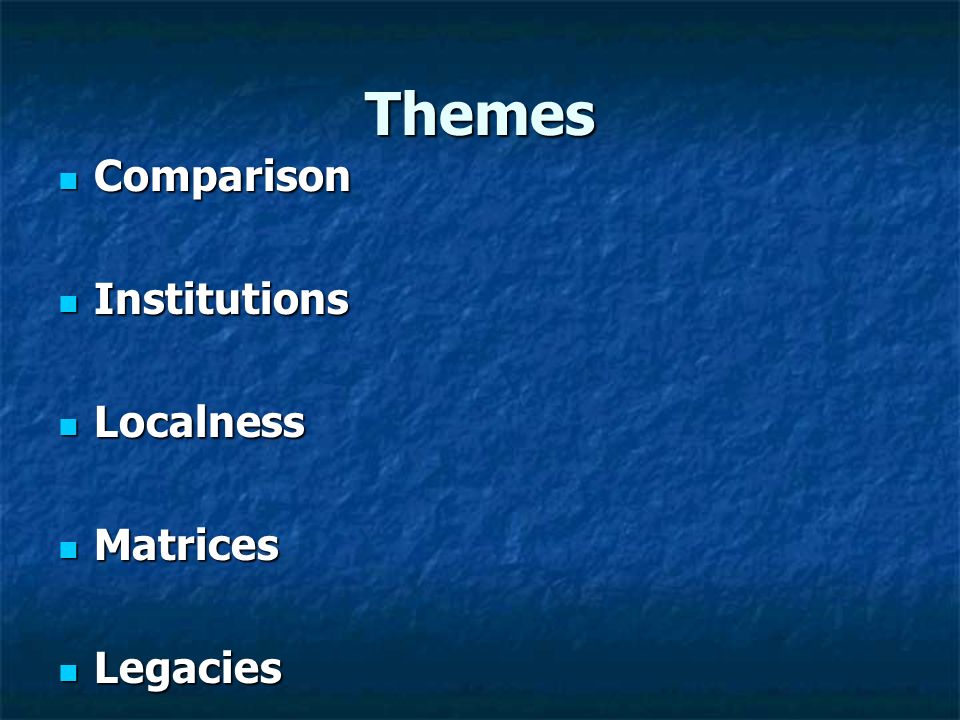 Themes

- Comparison
- Institutions
- Localness
- Matrices
- Legacies